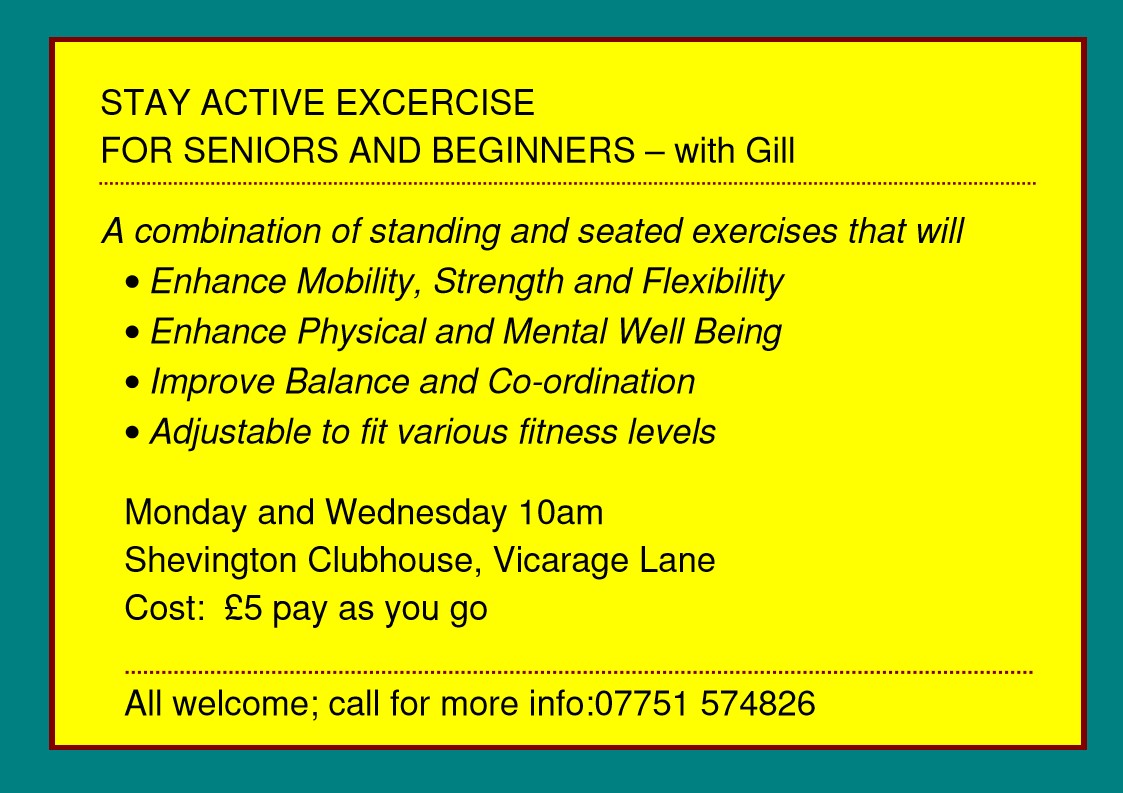 STAY ACTIVE EXCERCISE
FOR SENIORS AND BEGINNERS – with Gill

A combination of standing and seated exercises that will
• Enhance Mobility, Strength and Flexibility
• Enhance Physical and Mental Well Being
• Improve Balance and Co-ordination
• Adjustable to fit various fitness levels

Monday and Wednesday 10am
Shevington Clubhouse, Vicarage Lane
Cost: £5 pay as you go

All welcome; call for more info:07751 574826